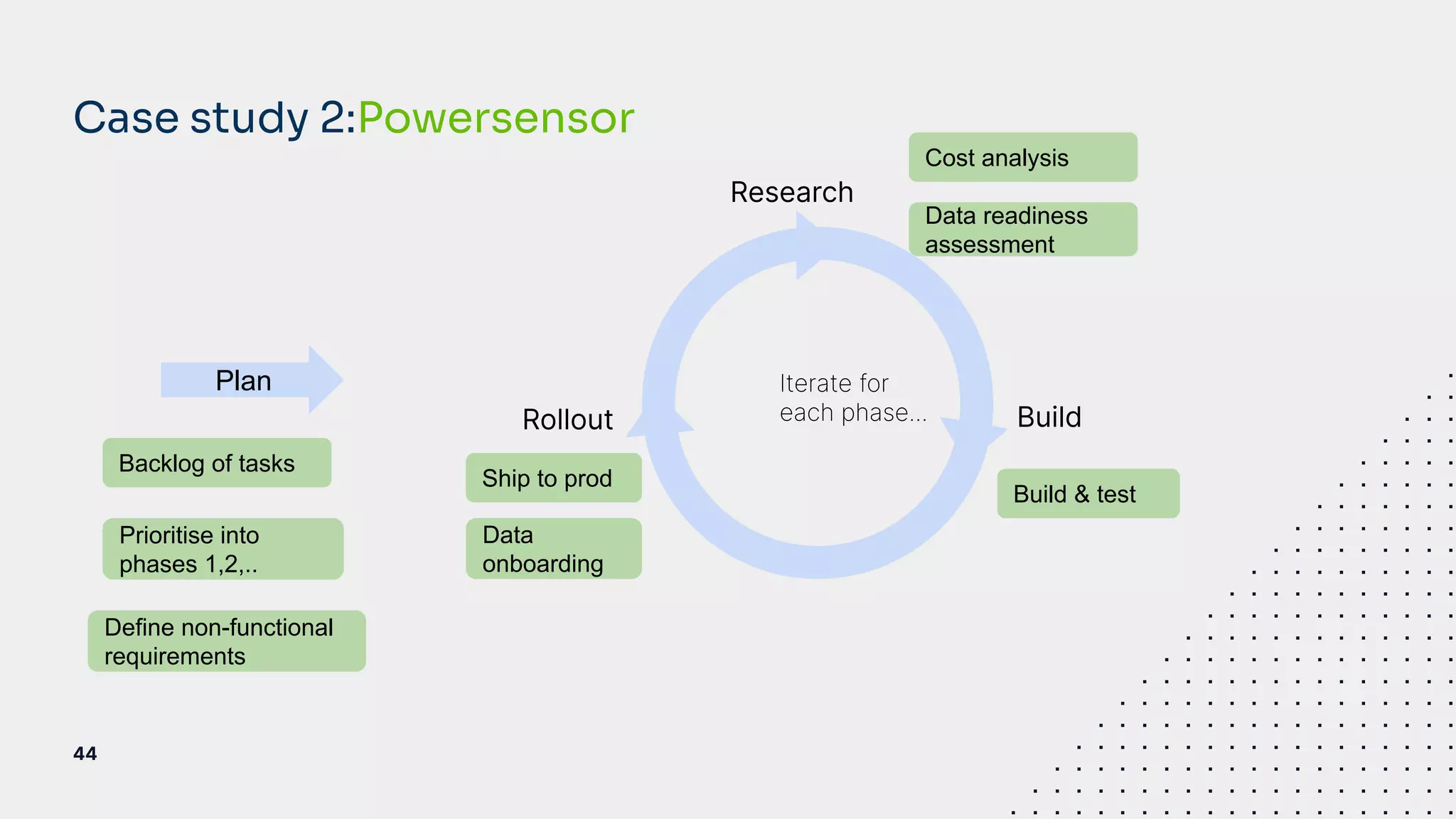 Case study 2:Powersensor

Plan

Backlog of tasks

Prioritise into phases 1,2,..

Define non-functional requirements

Research

Cost analysis

Data readiness assessment

Iterate for each phase...

Build

Build & test

Rollout

Ship to prod

Data onboarding

44